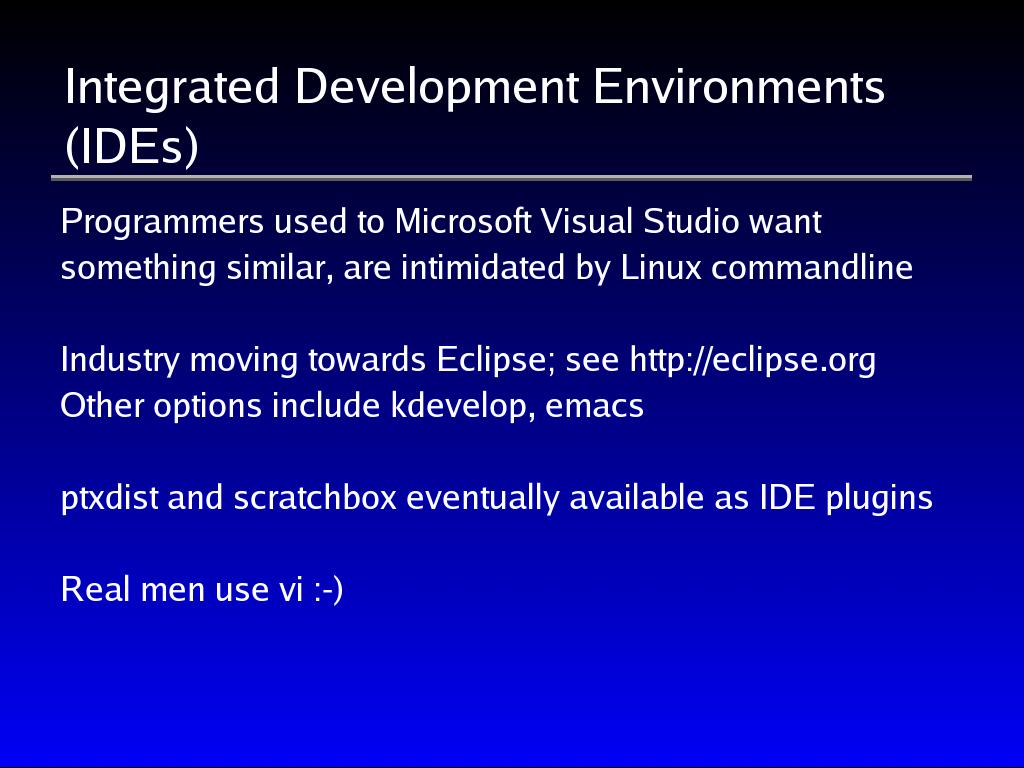 Integrated Development Environments (IDEs)

Programmers used to Microsoft Visual Studio want something similar, are intimidated by Linux commandline

Industry moving towards Eclipse; see http://eclipse.org
Other options include kdevelop, emacs

ptxdist and scratchbox eventually available as IDE plugins

Real men use vi :-)